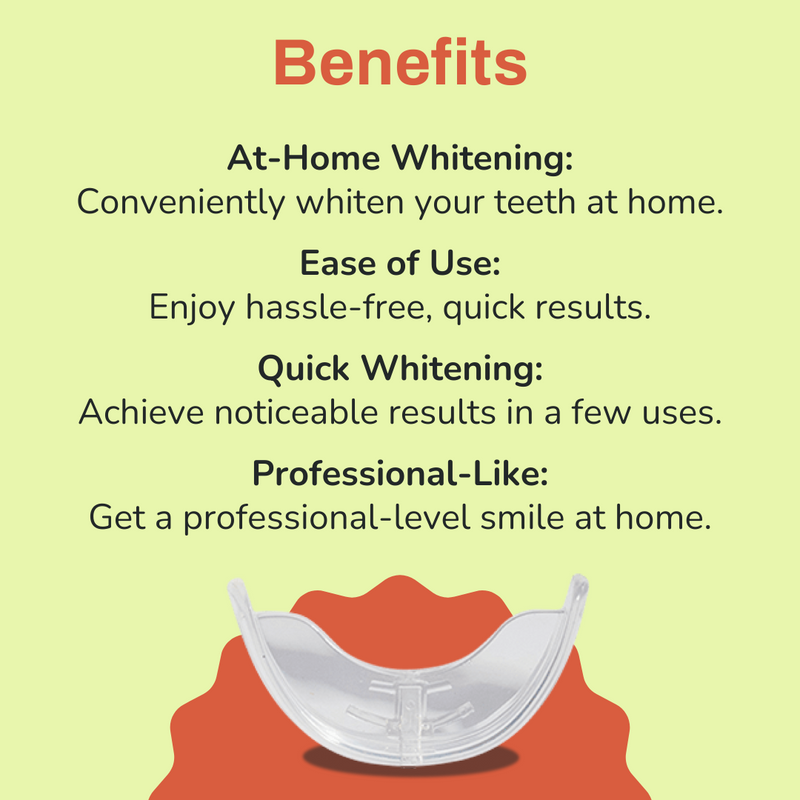 Benefits

At-Home Whitening:
Conveniently whiten your teeth at home.

Ease of Use:
Enjoy hassle-free, quick results.

Quick Whitening:
Achieve noticeable results in a few uses.

Professional-Like:
Get a professional-level smile at home.